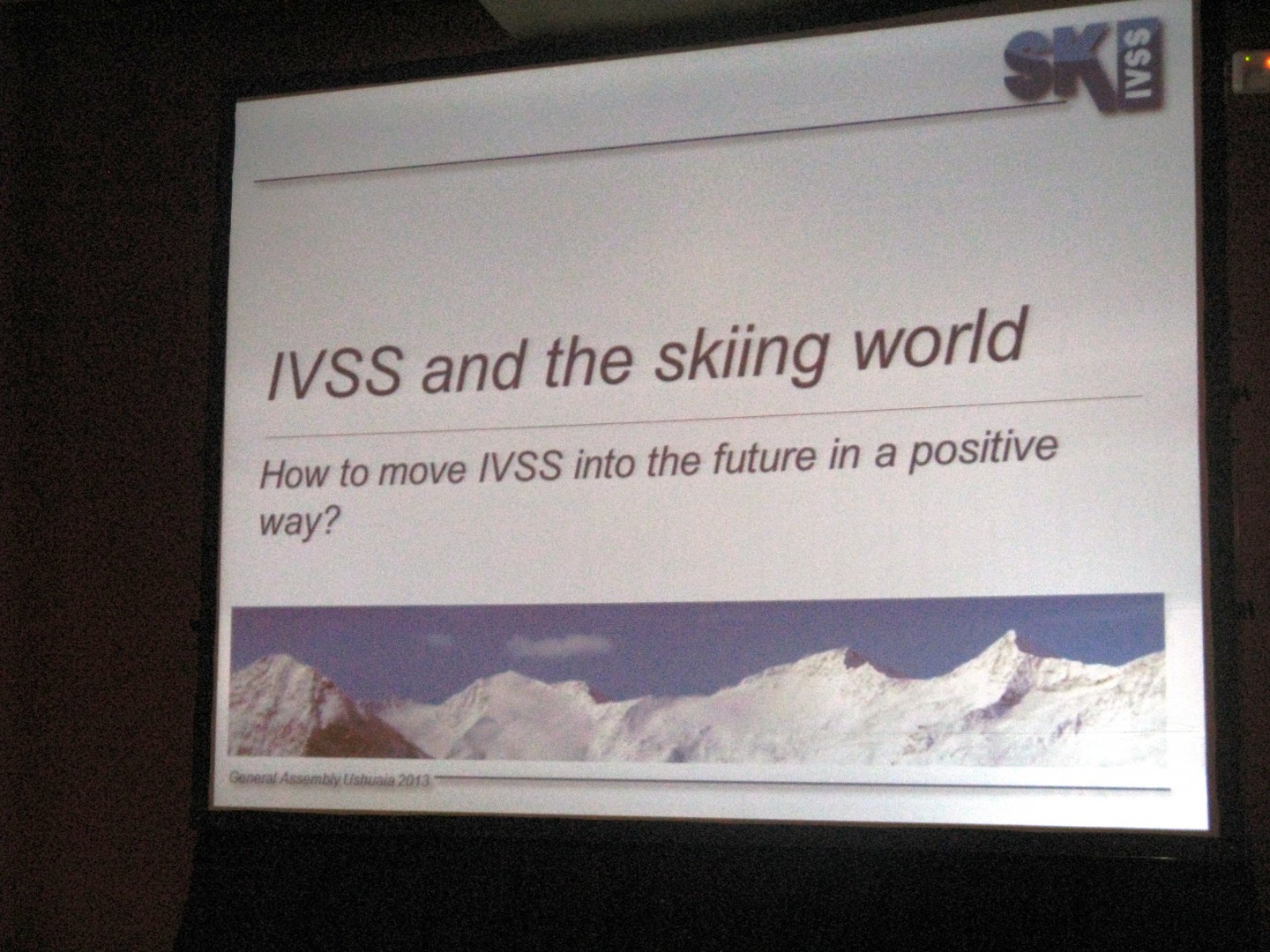 SK IVSS

IVSS and the skiing world

How to move IVSS into the future in a positive way?

General Assembly Ushuaia 2013